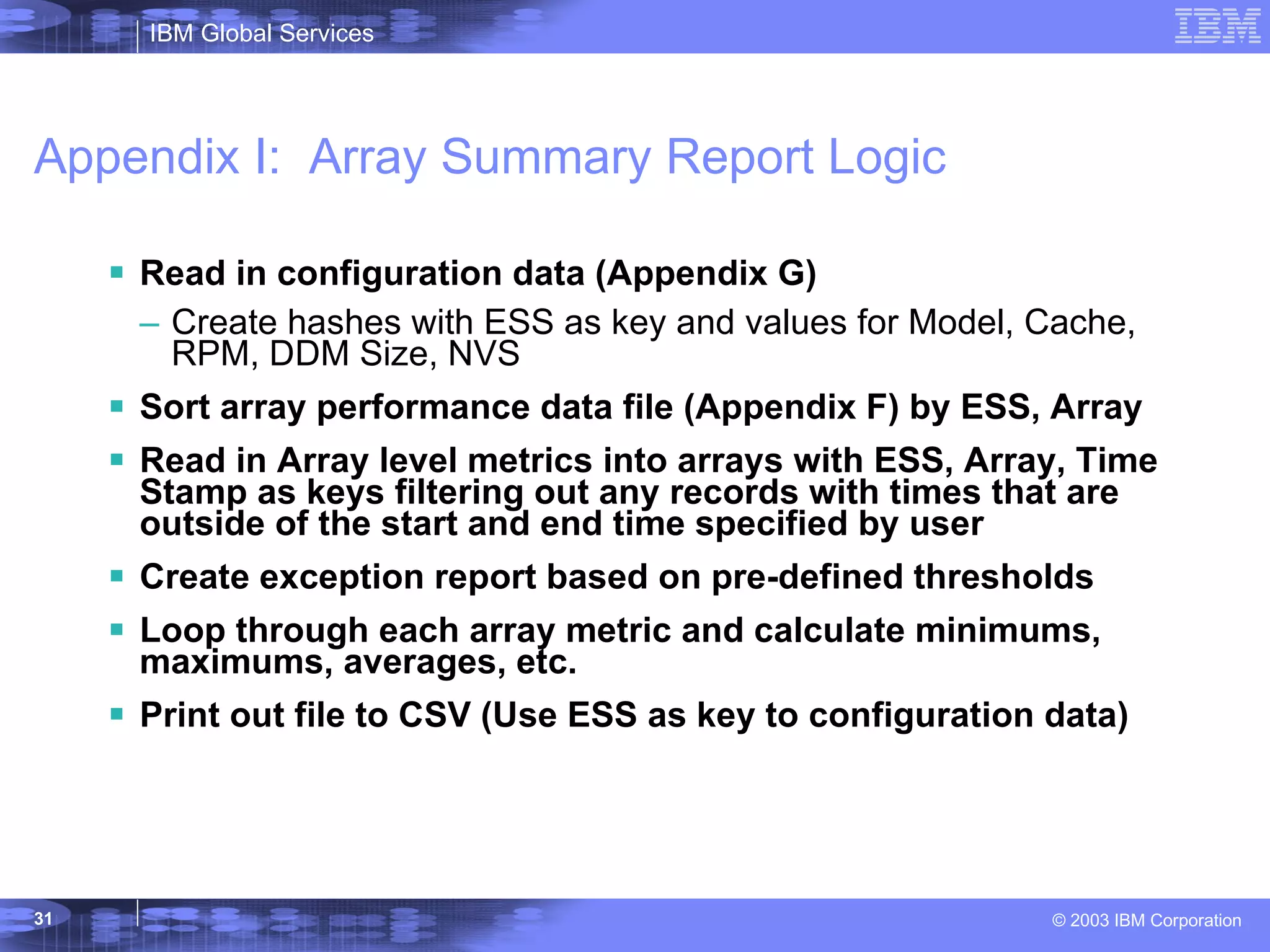 IBM Global Services

IBM

Appendix I: Array Summary Report Logic

▪ Read in configuration data (Appendix G)

– Create hashes with ESS as key and values for Model, Cache, RPM, DDM Size, NVS

▪ Sort array performance data file (Appendix F) by ESS, Array

▪ Read in Array level metrics into arrays with ESS, Array, Time Stamp as keys filtering out any records with times that are outside of the start and end time specified by user

▪ Create exception report based on pre-defined thresholds

▪ Loop through each array metric and calculate minimums, maximums, averages, etc.

▪ Print out file to CSV (Use ESS as key to configuration data)

31

© 2003 IBM Corporation